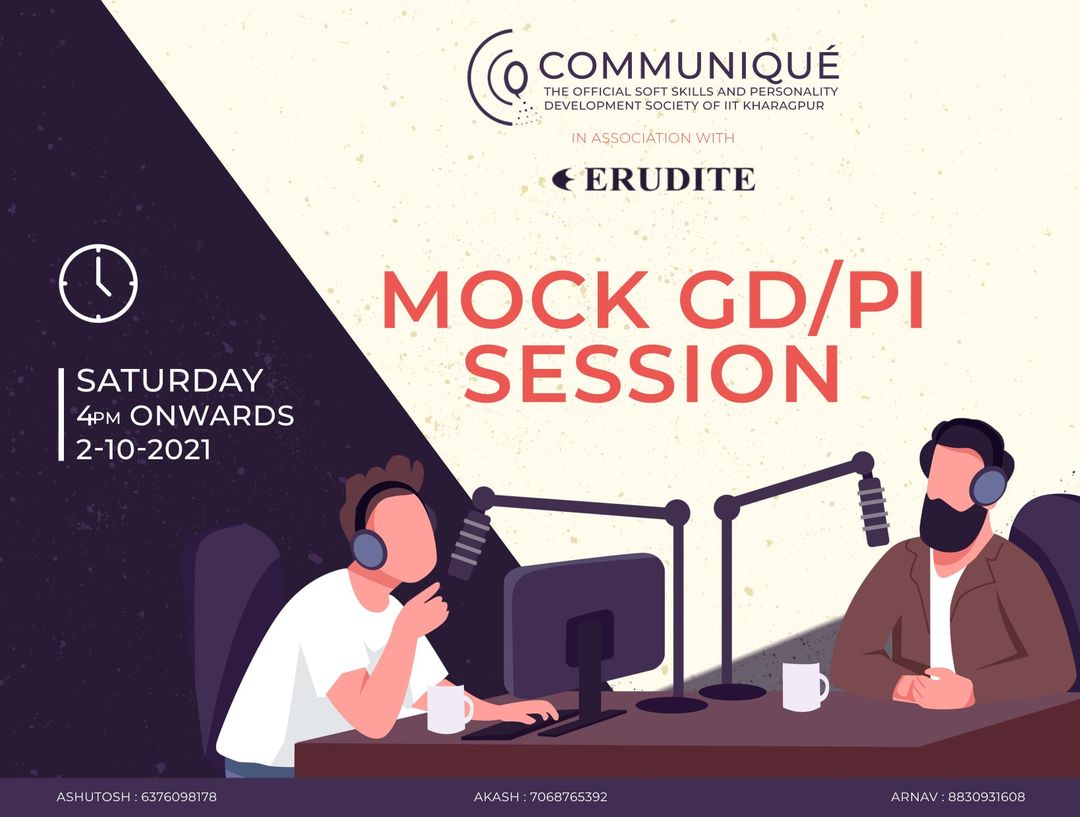 COMMUNIQUÉ
THE OFFICIAL SOFT SKILLS AND PERSONALITY DEVELOPMENT SOCIETY OF IIT KHARAGPUR

IN ASSOCIATION WITH

ERUDITE

MOCK GD/PI SESSION

SATURDAY
4PM ONWARDS
2-10-2021

ASHUTOSH : 6376098178
AKASH : 7068765392
ARNAV : 8830931608